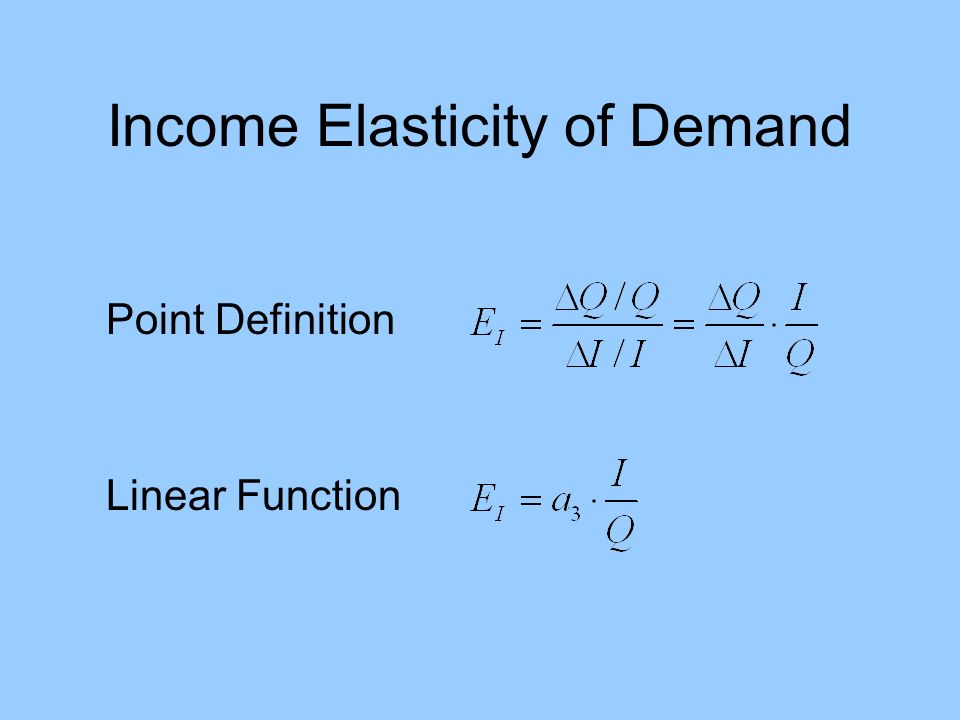 Income Elasticity of Demand

Point Definition $E_I = \frac{\Delta Q / Q}{\Delta I / I} = \frac{\Delta Q}{\Delta I} \cdot \frac{I}{Q}$

Linear Function $E_I = a_3 \cdot \frac{I}{Q}$